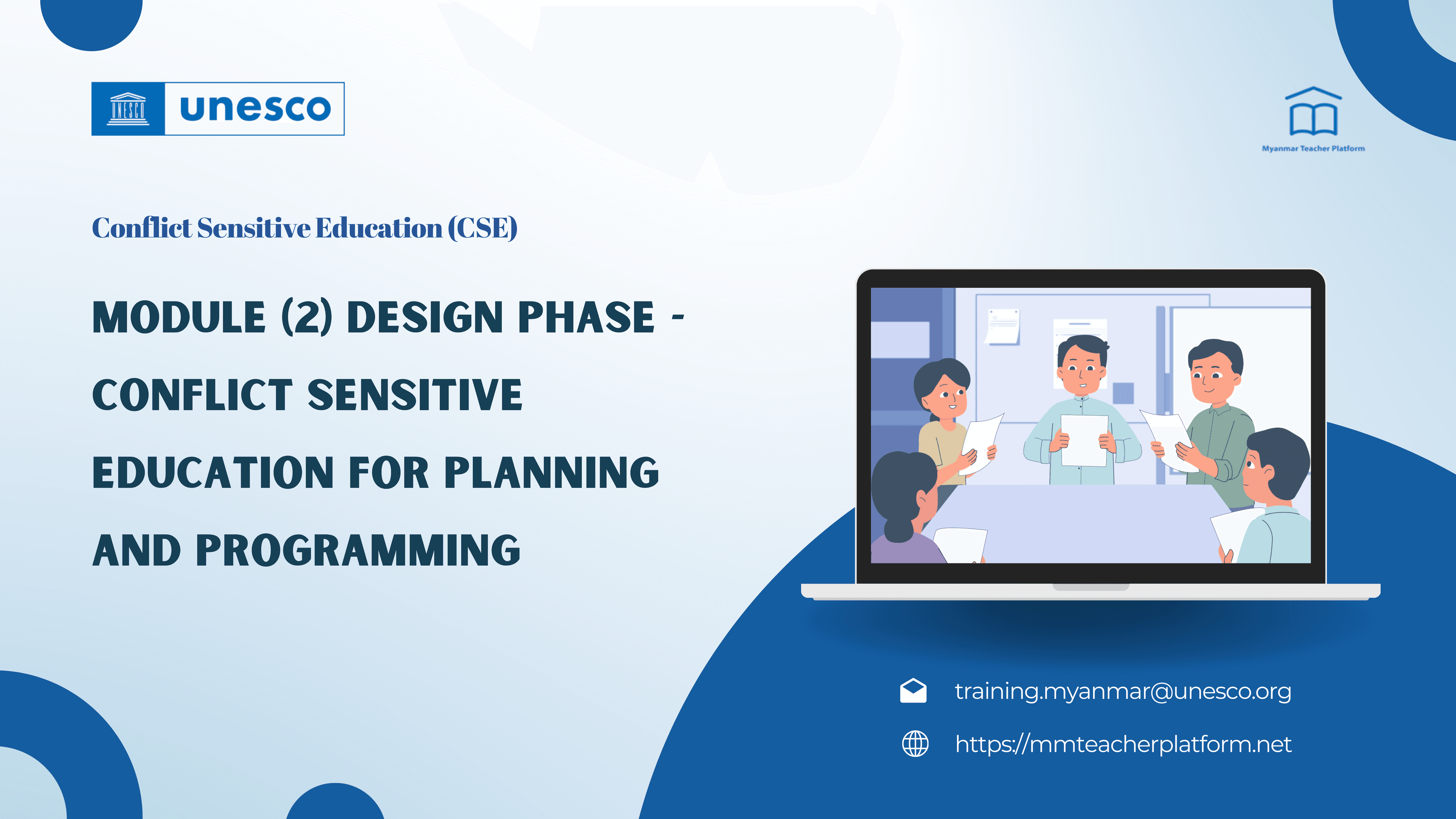 UNESCO unesco

Myanmar Teacher Platform

Conflict Sensitive Education (CSE)

MODULE (2) DESIGN PHASE - CONFLICT SENSITIVE EDUCATION FOR PLANNING AND PROGRAMMING

training.myanmar@unesco.org

https://mmteacherplatform.net